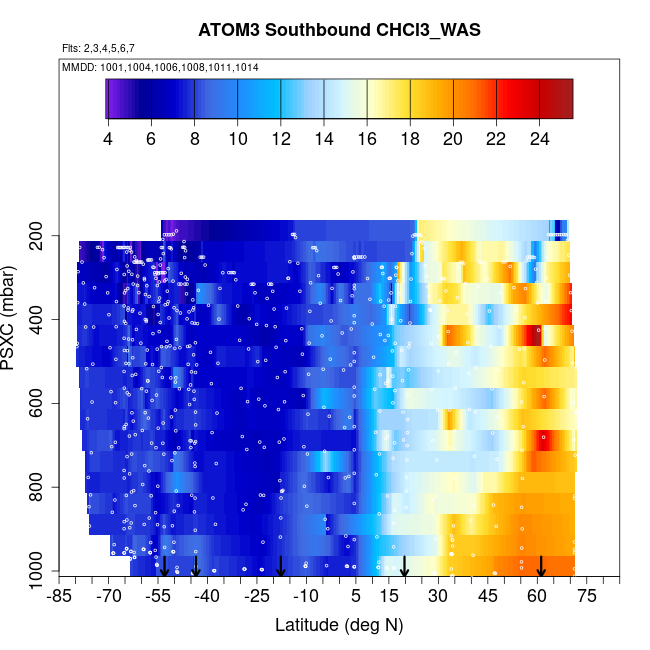 ATOM3 Southbound CHCl3_WAS

Flts: 2,3,4,5,6,7

MMDD: 1001,1004,1006,1008,1011,1014

4 6 8 10 12 14 16 18 20 22 24

PSXC (mbar)

200
400
600
800
1000

-85 -70 -55 -40 -25 -10 5 15 30 45 60 75

Latitude (deg N)